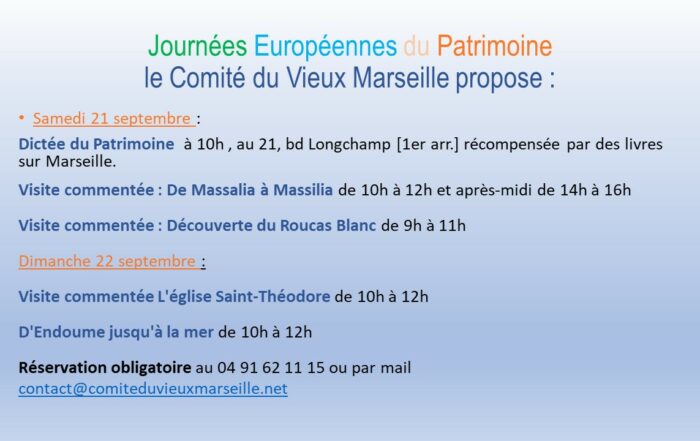 Journées Européennes du Patrimoine
le Comité du Vieux Marseille propose :

• Samedi 21 septembre :

Dictée du Patrimoine à 10h , au 21, bd Longchamp [1er arr.] récompensée par des livres sur Marseille.

Visite commentée : De Massalia à Massilia de 10h à 12h et après-midi de 14h à 16h

Visite commentée : Découverte du Roucas Blanc de 9h à 11h

Dimanche 22 septembre :

Visite commentée L'église Saint-Théodore de 10h à 12h

D'Endoume jusqu'à la mer de 10h à 12h

Réservation obligatoire au 04 91 62 11 15 ou par mail
contact@comiteduvieuxmarseille.net